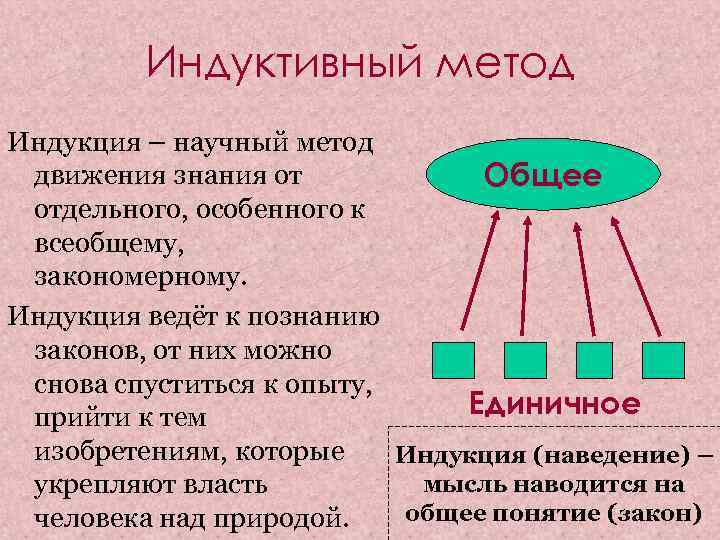 Индуктивный метод

Индукция – научный метод движения знания от отдельного, особенного к всеобщему, закономерному.

Индукция ведёт к познанию законов, от них можно снова спуститься к опыту, прийти к тем изобретениям, которые укрепляют власть человека над природой.

Общее

Единичное

Индукция (наведение) – мысль наводится на общее понятие (закон)